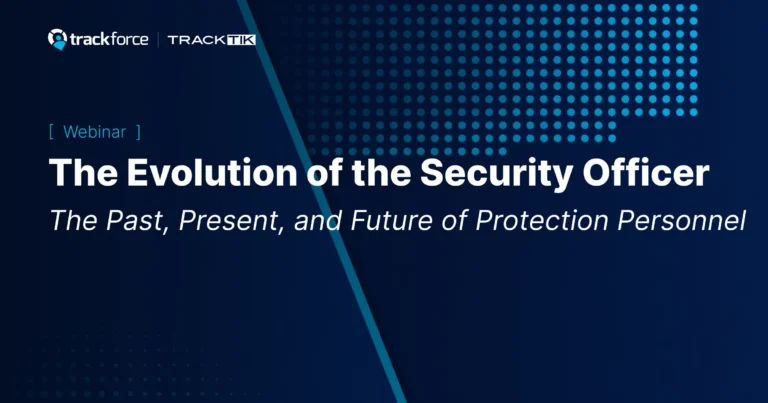 trackforce | TRACKTIK

[ Webinar ]

The Evolution of the Security Officer

The Past, Present, and Future of Protection Personnel